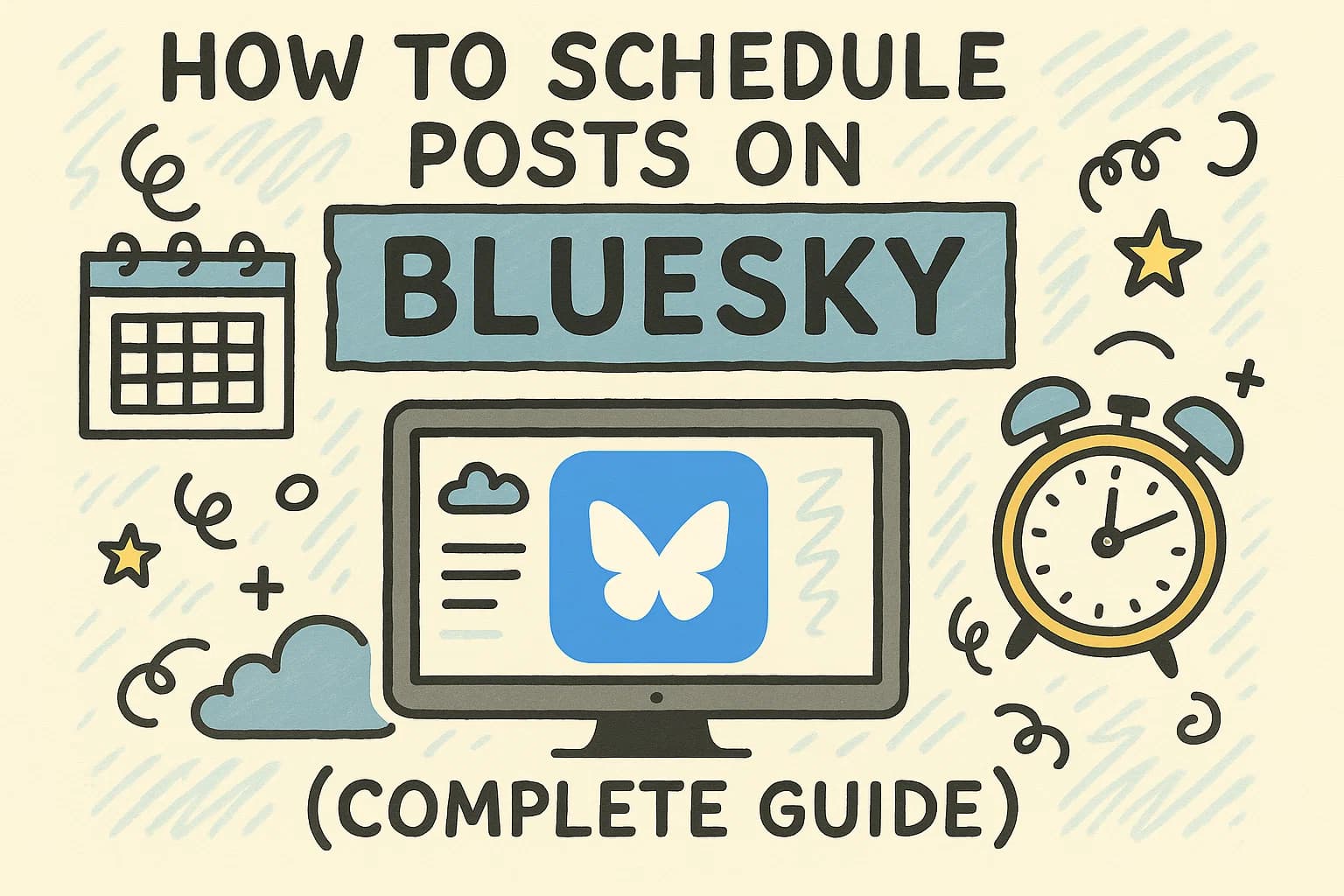 HOW TO SCHEDULE POSTS ON

BLUESKY

(COMPLETE GUIDE)